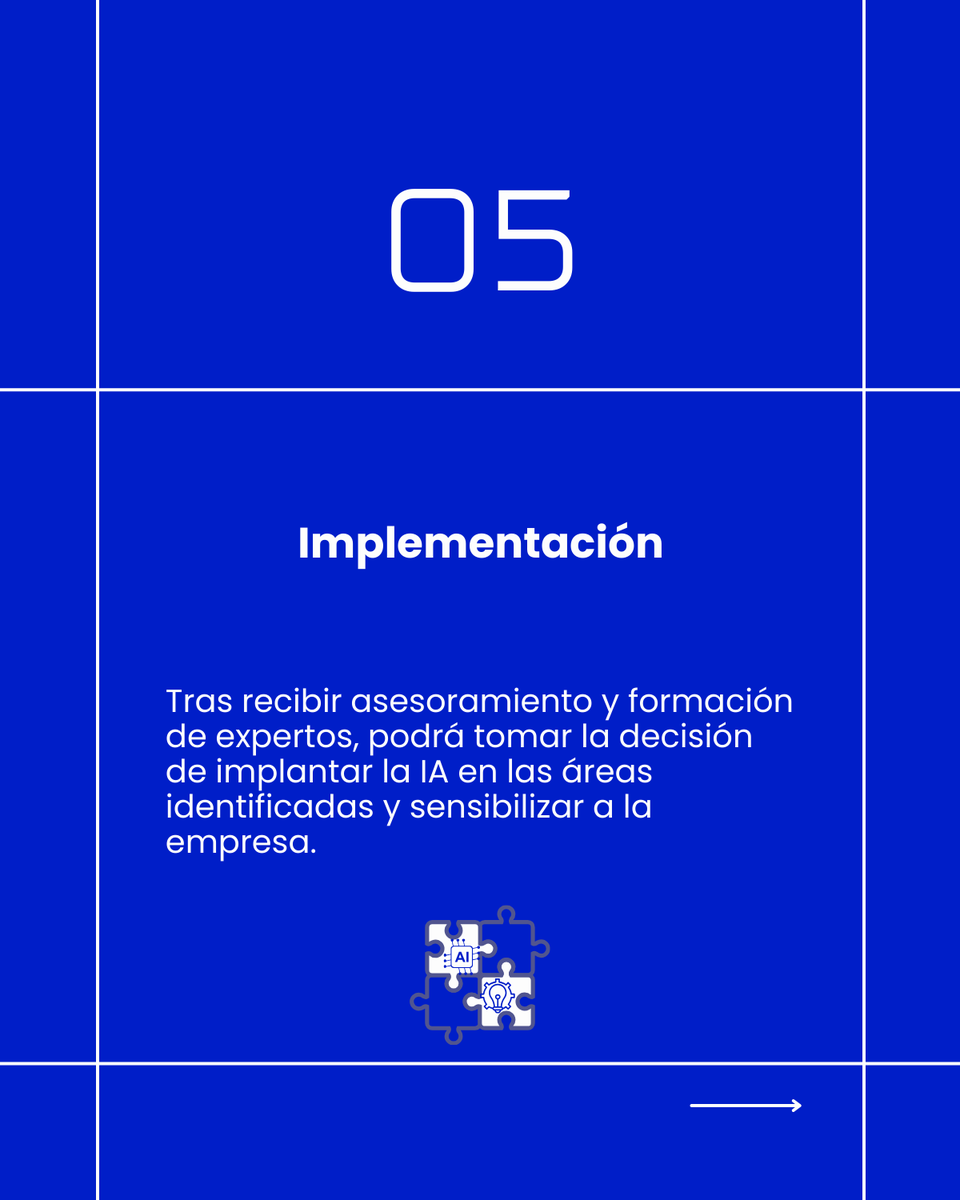 05

Implementación

Tras recibir asesoramiento y formación de expertos, podrá tomar la decisión de implantar la IA en las áreas identificadas y sensibilizar a la empresa.

AI